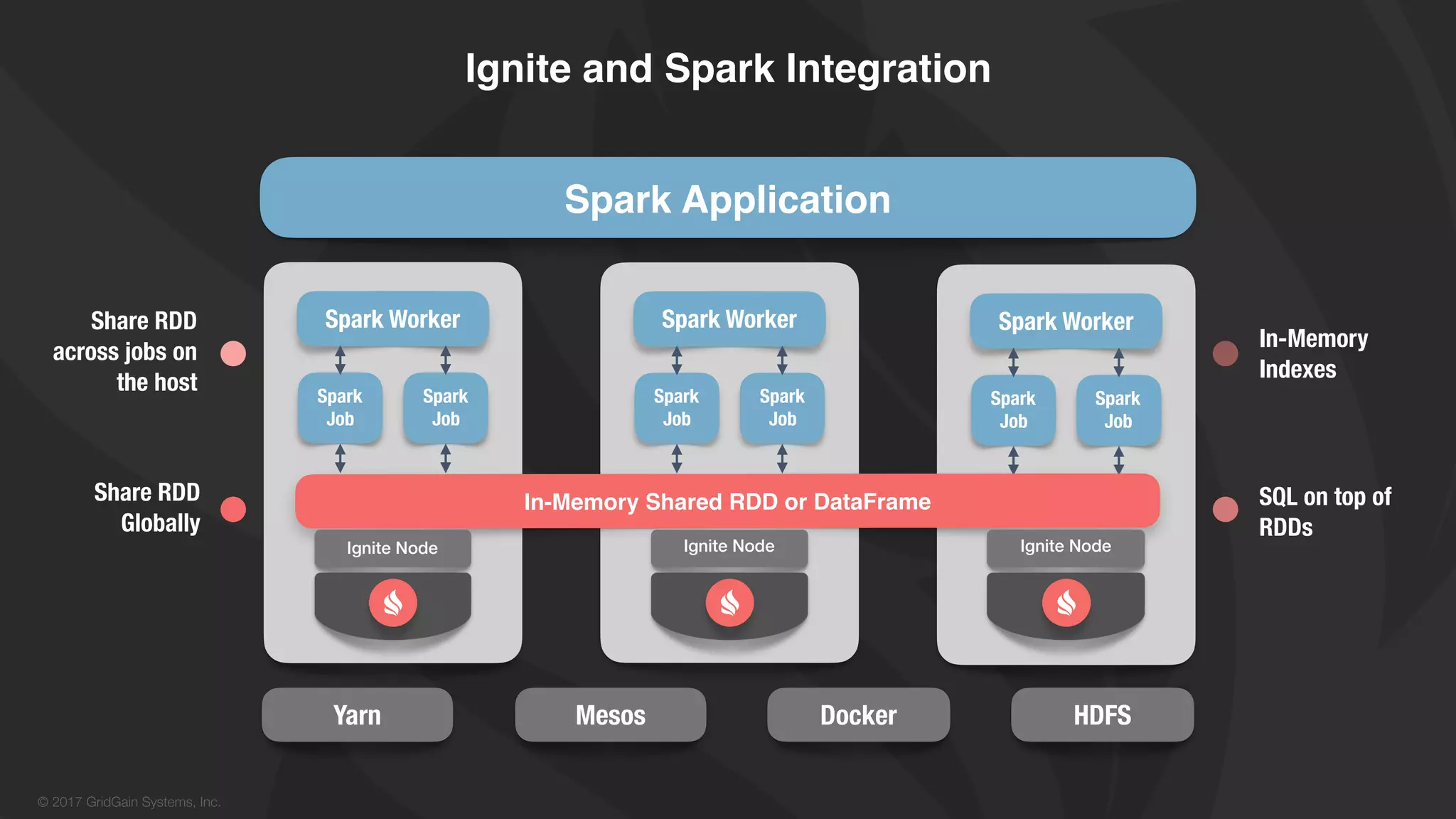 Ignite and Spark Integration

Spark Application

Share RDD across jobs on the host

Share RDD Globally

Spark Worker

Spark Job

Spark Job

Spark Worker

Spark Job

Spark Job

Spark Worker

Spark Job

Spark Job

In-Memory Shared RDD or DataFrame

Ignite Node

Ignite Node

Ignite Node

In-Memory Indexes

SQL on top of RDDs

Yarn

Mesos

Docker

HDFS

© 2017 GridGain Systems, Inc.